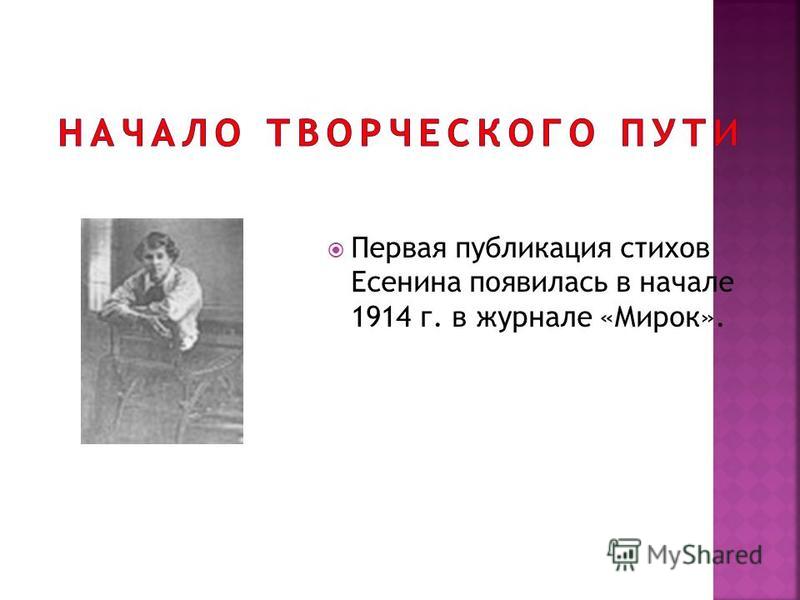 НАЧАЛО ТВОРЧЕСКОГО ПУТИ

Первая публикация стихов Есенина появилась в начале 1914 г. в журнале «Мирок».

MyShared